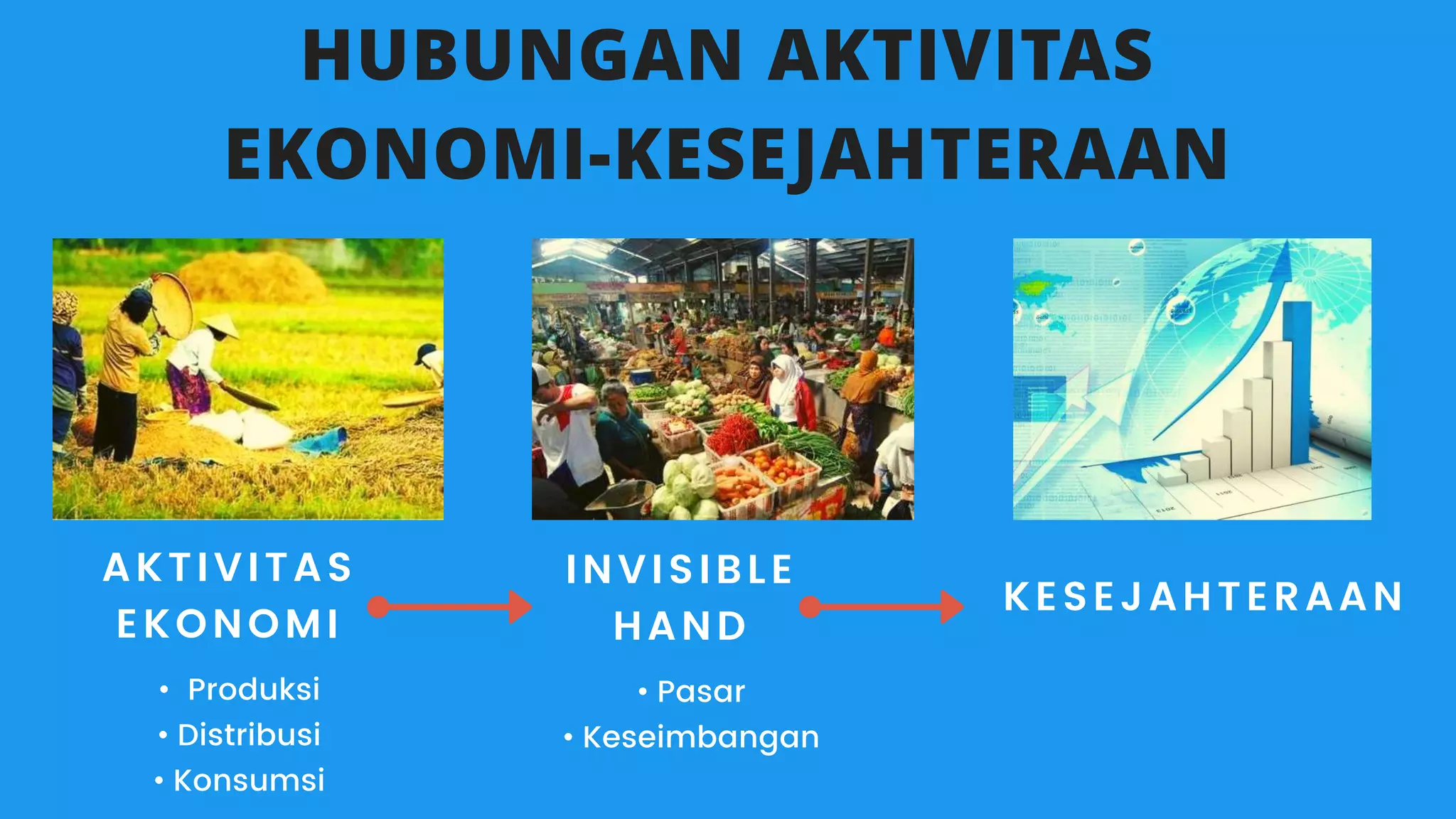 HUBUNGAN AKTIVITAS EKONOMI-KESEJAHTERAAN

AKTIVITAS EKONOMI

• Produksi
• Distribusi
• Konsumsi

INVISIBLE HAND

• Pasar
• Keseimbangan

KESEJAHTERAAN